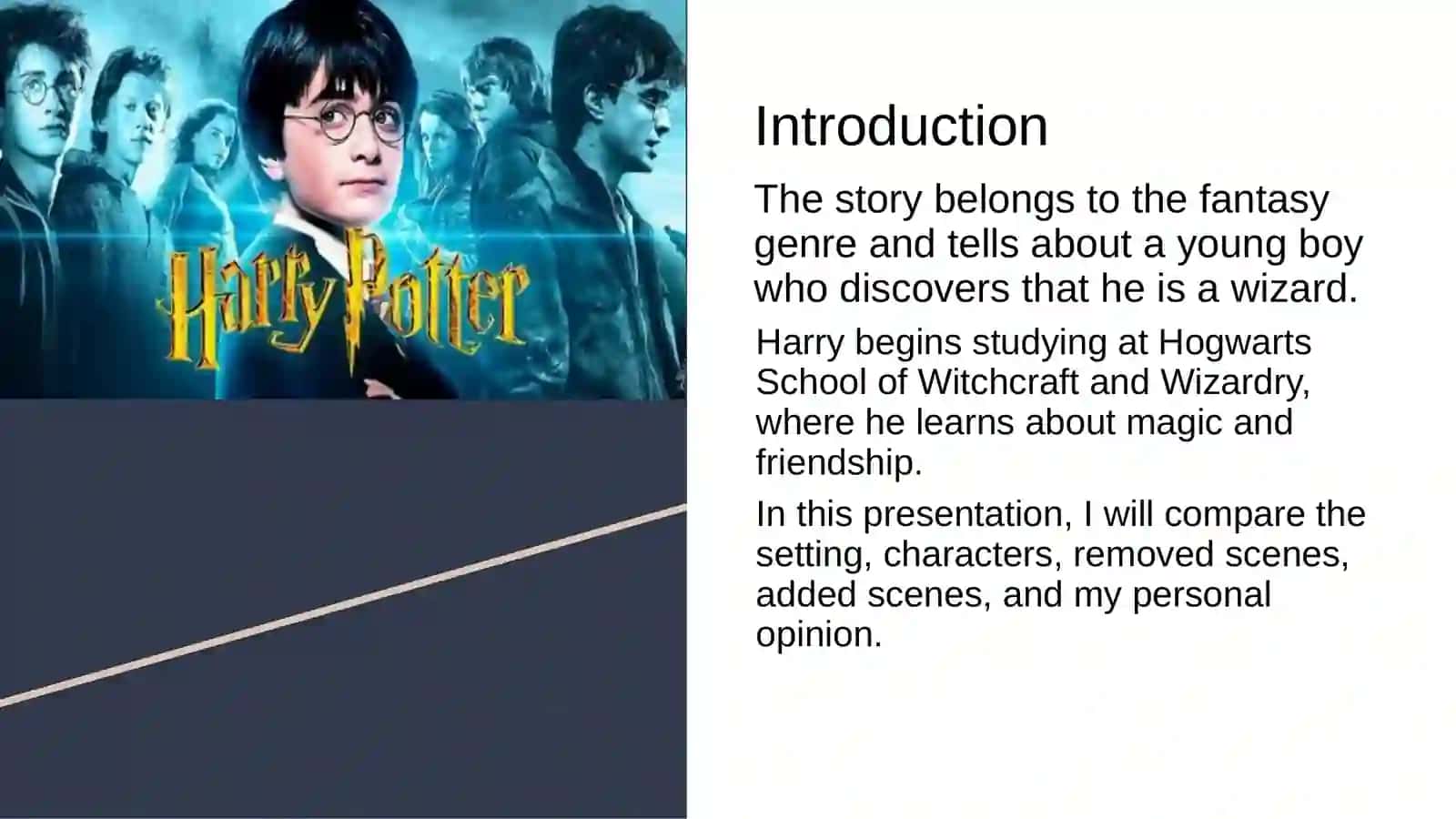 Harry Potter

Introduction

The story belongs to the fantasy genre and tells about a young boy who discovers that he is a wizard.

Harry begins studying at Hogwarts School of Witchcraft and Wizardry, where he learns about magic and friendship.

In this presentation, I will compare the setting, characters, removed scenes, added scenes, and my personal opinion.